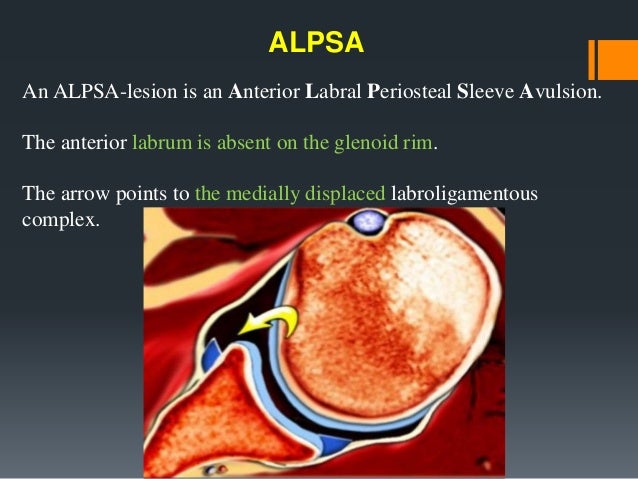 ALPSA

An ALPSA-lesion is an Anterior Labral Periosteal Sleeve Avulsion.

The anterior labrum is absent on the glenoid rim.

The arrow points to the medially displaced labroligamentous complex.